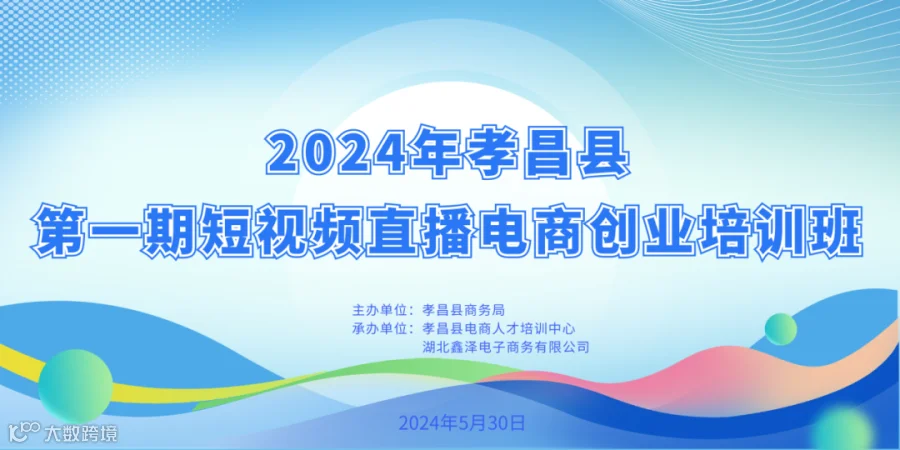 2024年孝昌县
第一期短视频直播电商创业培训班

主办单位：孝昌县商务局
承办单位：孝昌县电商人才培训中心
湖北鑫泽电子商务有限公司

2024年5月30日

大数跨境